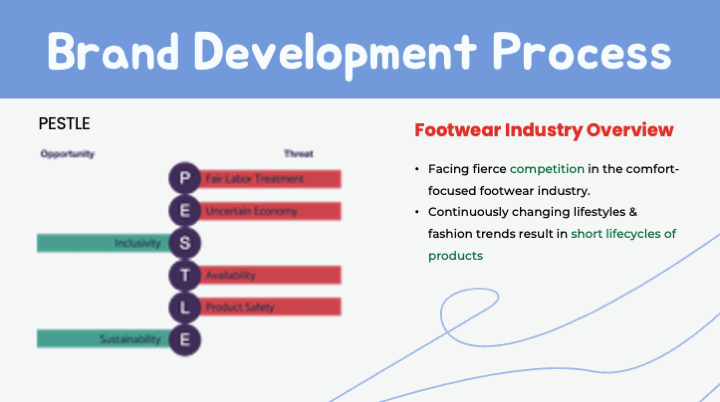 Brand Development Process

PESTLE

Opportunity

Threat

P Fair Labor Treatment

E Uncertain Economy

Inclusivity S

T Availability

L Product Safety

Sustainability E

Footwear Industry Overview

• Facing fierce competition in the comfort-focused footwear industry.
• Continuously changing lifestyles & fashion trends result in short lifecycles of products